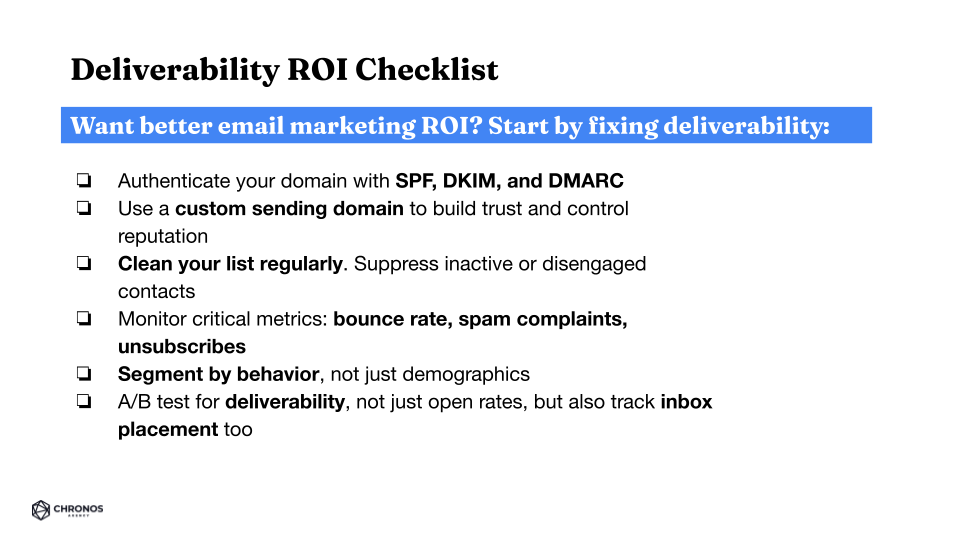 Deliverability ROI Checklist

Want better email marketing ROI? Start by fixing deliverability:

❏ Authenticate your domain with SPF, DKIM, and DMARC
❏ Use a custom sending domain to build trust and control reputation
❏ Clean your list regularly. Suppress inactive or disengaged contacts
❏ Monitor critical metrics: bounce rate, spam complaints, unsubscribes
❏ Segment by behavior, not just demographics
❏ A/B test for deliverability, not just open rates, but also track inbox placement too

CHRONOS AGENCY